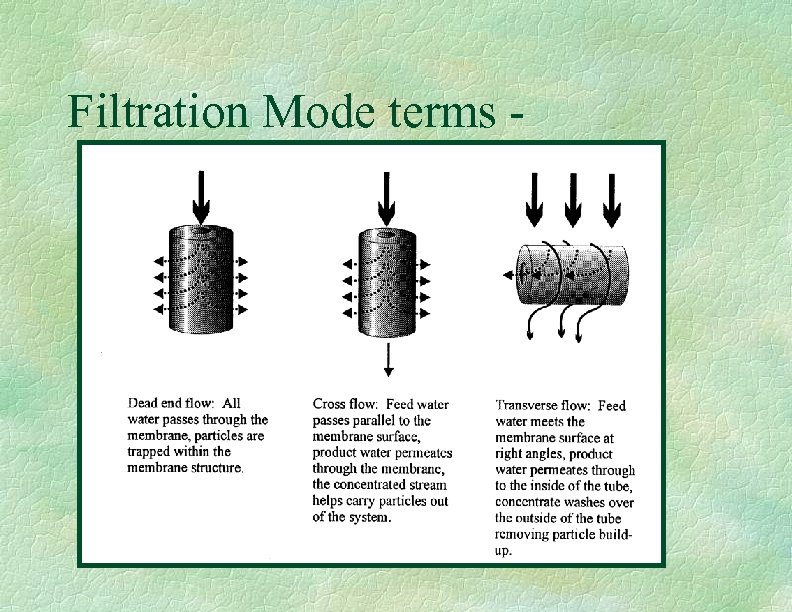 Filtration Mode terms -

Dead end flow: All water passes through the membrane, particles are trapped within the membrane structure.

Cross flow: Feed water passes parallel to the membrane surface, product water permeates through the membrane, the concentrated stream helps carry particles out of the system.

Transverse flow: Feed water meets the membrane surface at right angles, product water permeates through to the inside of the tube, concentrate washes over the outside of the tube removing particle build-up.